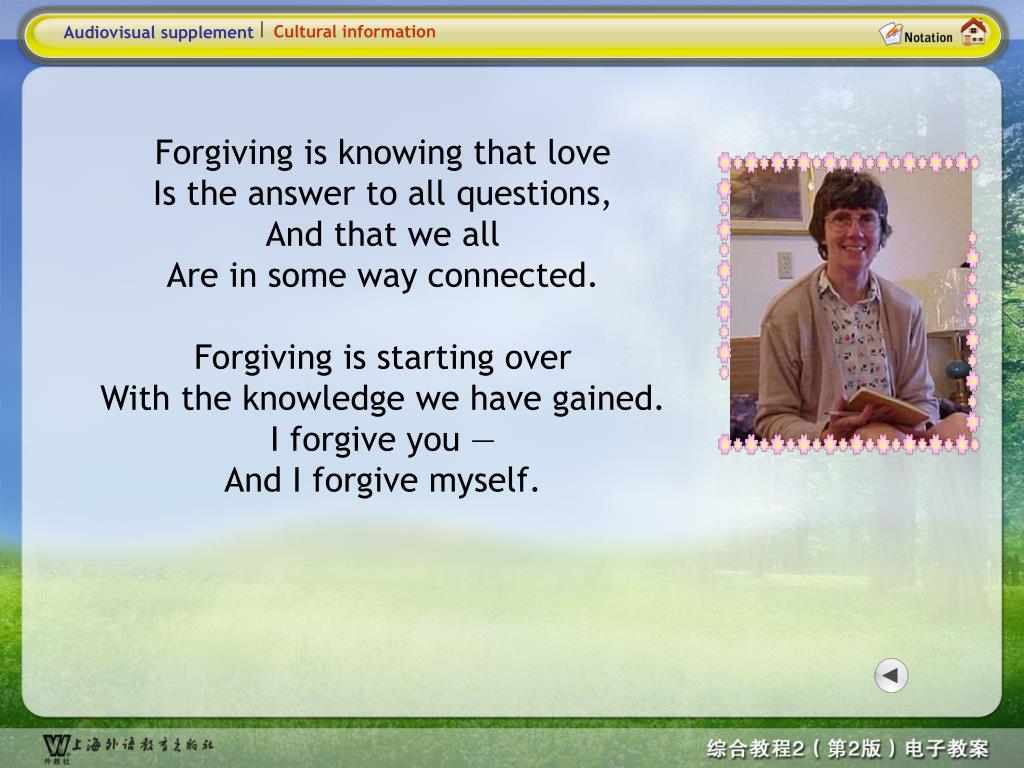 Audiovisual supplement | Cultural information

Notation

Forgiving is knowing that love
Is the answer to all questions,
And that we all
Are in some way connected.

Forgiving is starting over
With the knowledge we have gained.
I forgive you —
And I forgive myself.

上海外语教育出版社
外教社

综合教程2（第2版）电子教案